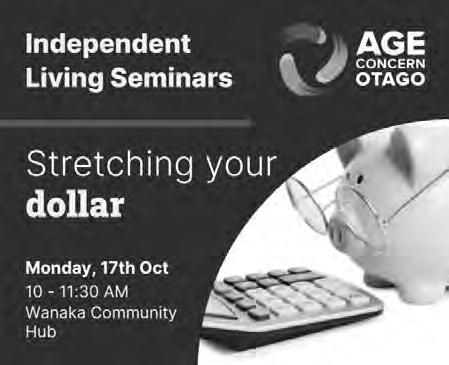 Independent Living Seminars

AGE CONCERN OTAGO

Stretching your dollar

Monday, 17th Oct
10 - 11:30 AM
Wanaka Community Hub